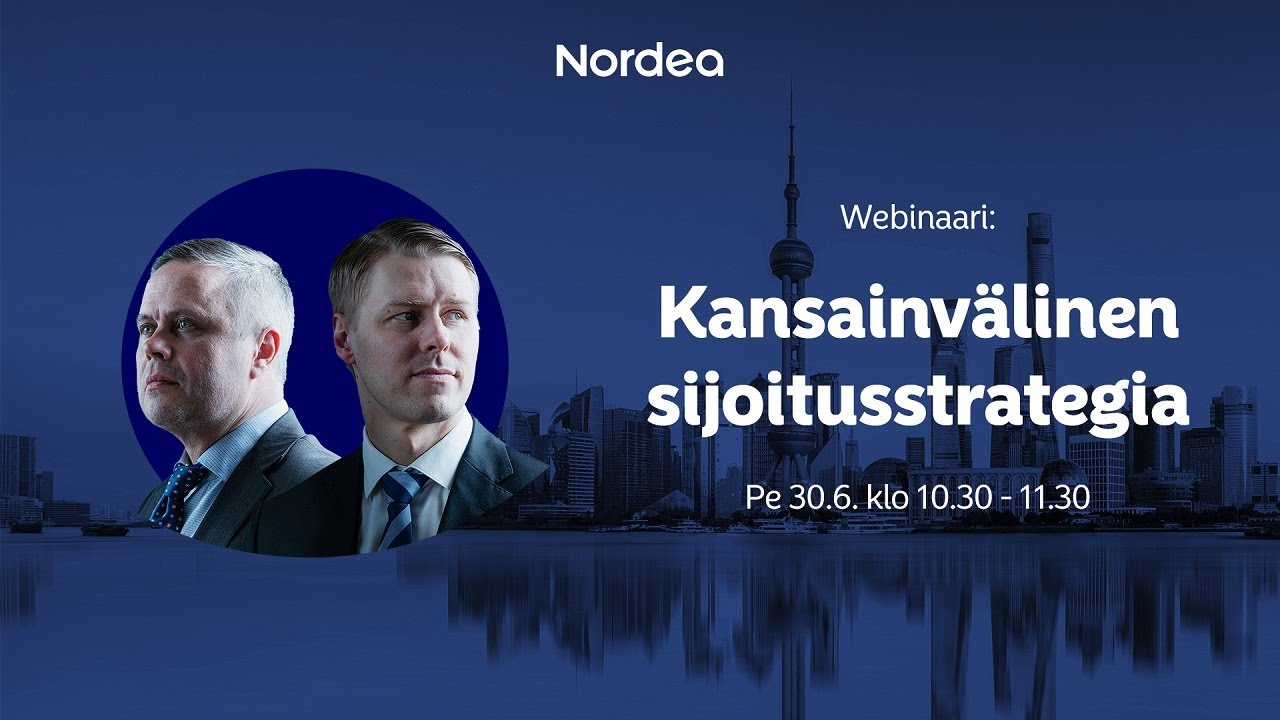 Nordea

Webinaari:

Kansainvälinen sijoitusstrategia

Pe 30.6. klo 10.30 - 11.30